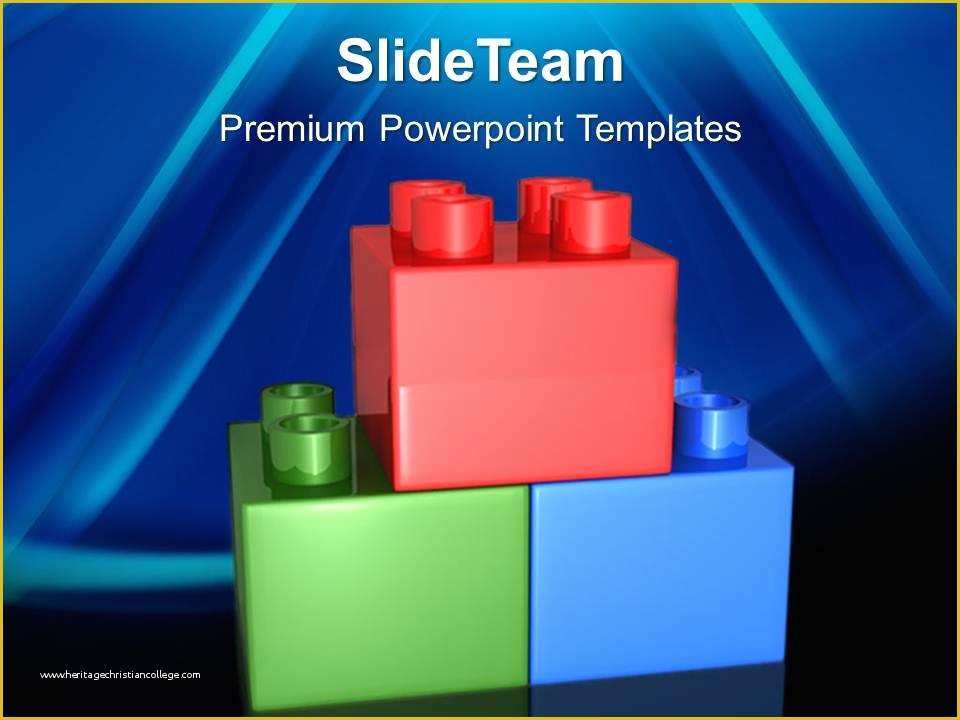 SlideTeam

Premium Powerpoint Templates

www.heritagechristiancollege.com